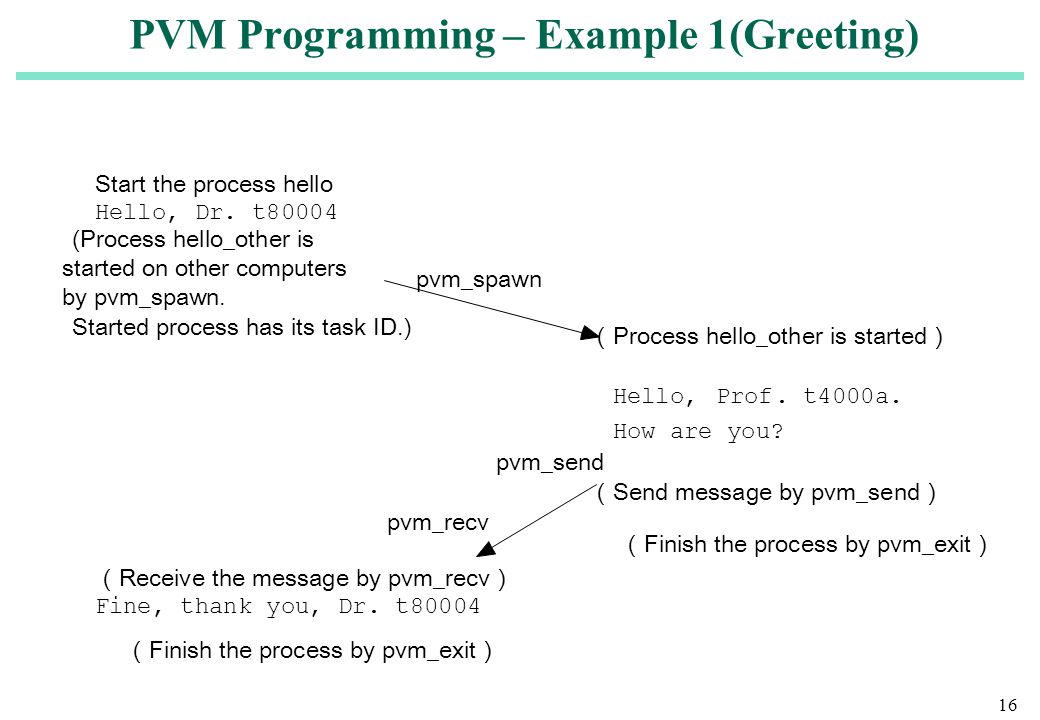 PVM Programming – Example 1(Greeting)

Start the process hello
Hello, Dr. t80004
(Process hello_other is started on other computers by pvm_spawn. Started process has its task ID.)

pvm_spawn

( Process hello_other is started )

Hello, Prof. t4000a.
How are you?

pvm_send

( Send message by pvm_send )

pvm_recv

( Finish the process by pvm_exit )

( Receive the message by pvm_recv )
Fine, thank you, Dr. t80004

( Finish the process by pvm_exit )

16